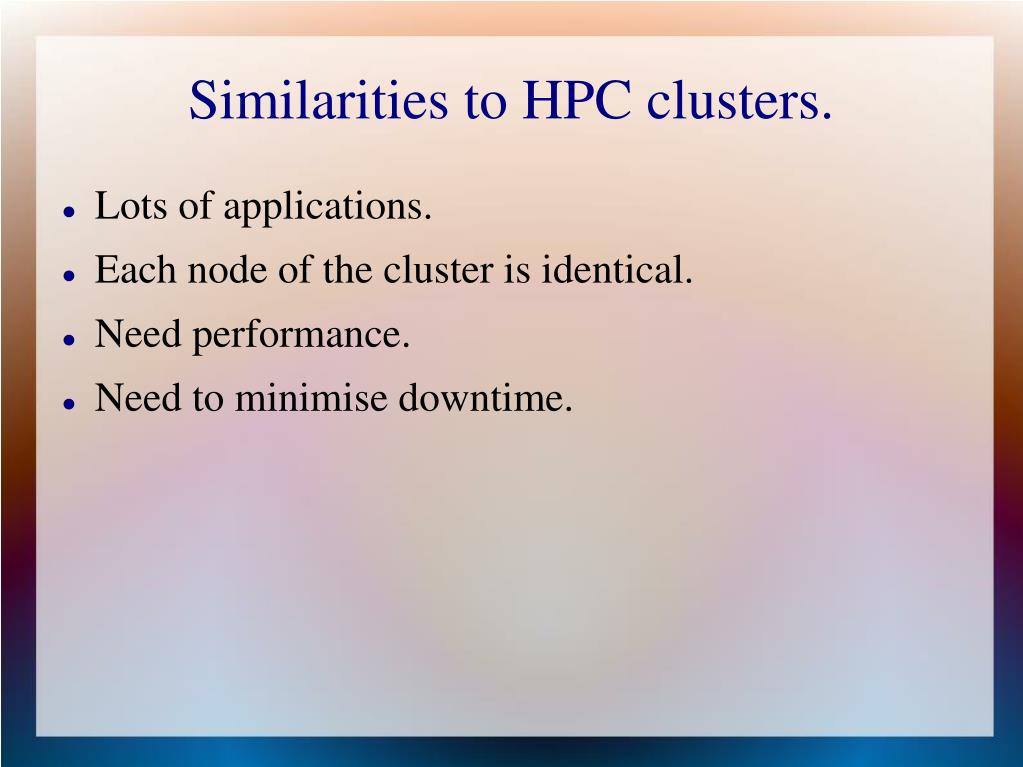 Similarities to HPC clusters.

- Lots of applications.
- Each node of the cluster is identical.
- Need performance.
- Need to minimise downtime.